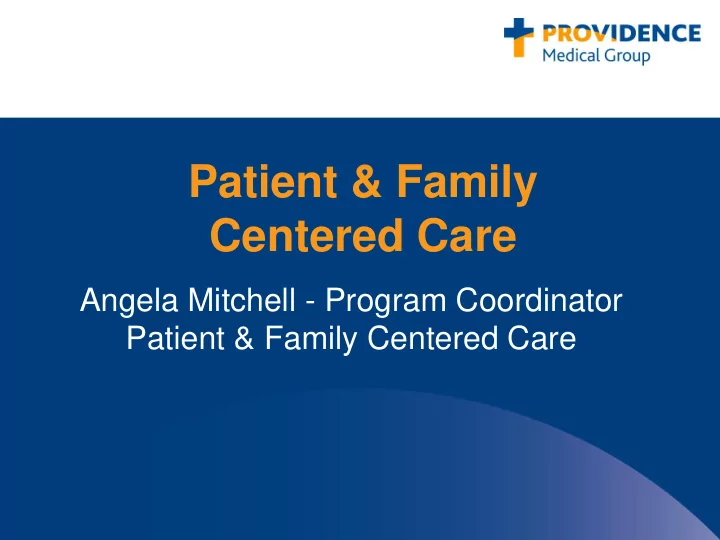 PROVIDENCE
Medical Group

Patient & Family Centered Care

Angela Mitchell - Program Coordinator
Patient & Family Centered Care